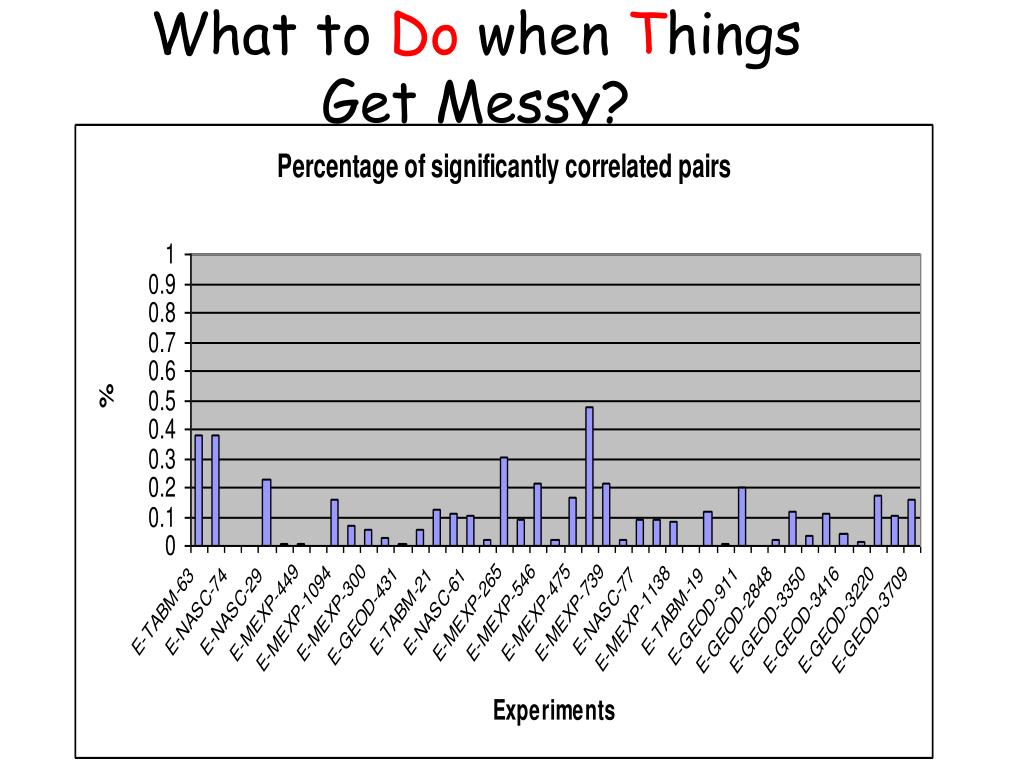 What to Do when Things Get Messy?

Percentage of significantly correlated pairs

%

1
0.9
0.8
0.7
0.6
0.5
0.4
0.3
0.2
0.1
0

E-TABM-63
E-NASC-74
E-NASC-29
E-MEXP-449
E-MEXP-1094
E-MEXP-300
E-GEOD-431
E-TABM-21
E-NASC-61
E-MEXP-265
E-MEXP-546
E-MEXP-475
E-MEXP-739
E-NASC-77
E-MEXP-1138
E-TABM-19
E-GEOD-911
E-GEOD-2848
E-GEOD-3350
E-GEOD-3416
E-GEOD-3220
E-GEOD-3709

Experiments